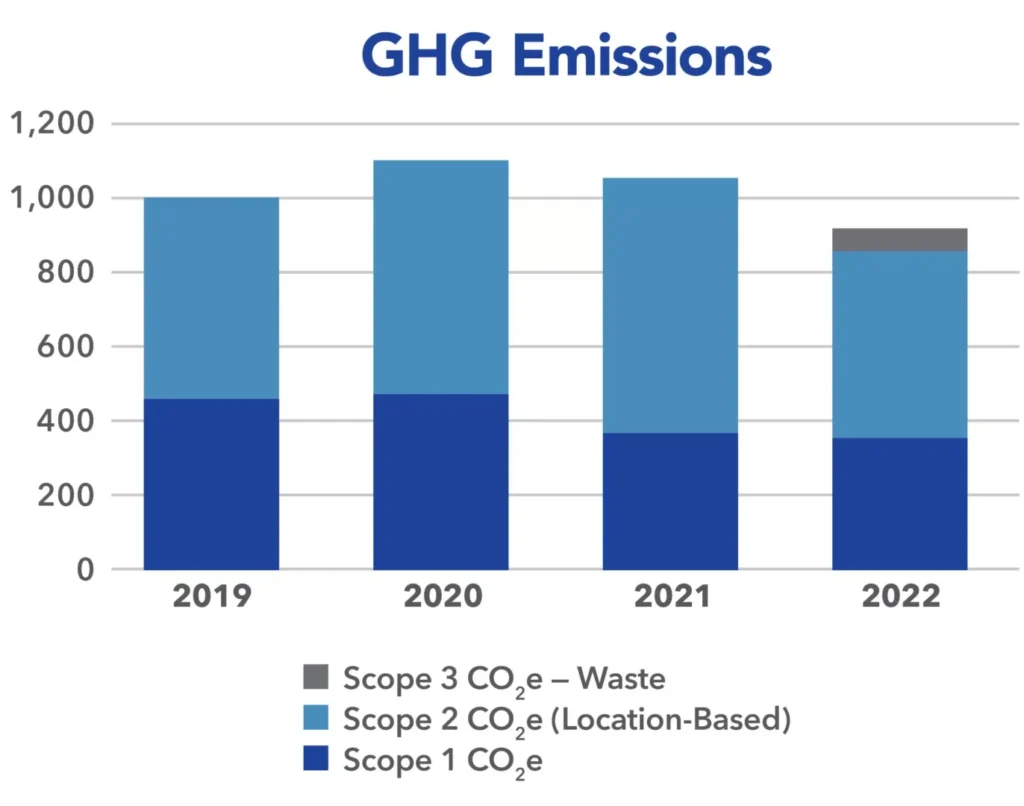 GHG Emissions

1,200
1,000
800
600
400
200
0

2019
2020
2021
2022

Scope 3 $CO_2e$ – Waste
Scope 2 $CO_2e$ (Location-Based)
Scope 1 $CO_2e$